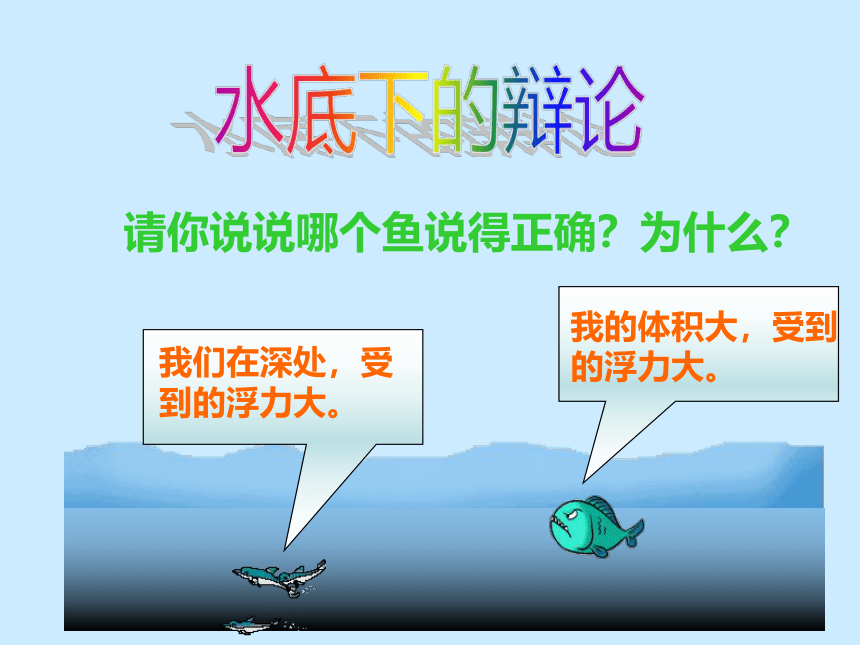 水底下的辩论

请你说说哪个鱼说得正确？为什么？

我们在深处，受到的浮力大。

我的体积大，受到的浮力大。